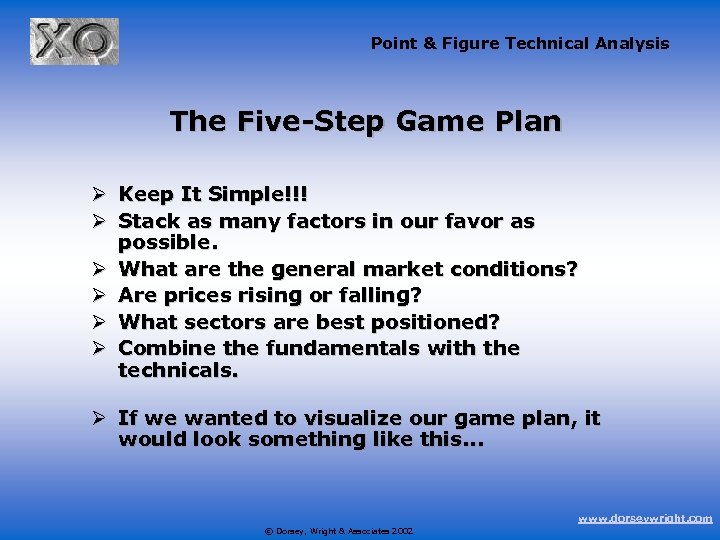 XO

Point & Figure Technical Analysis

The Five-Step Game Plan

➢ Keep It Simple!!!
➢ Stack as many factors in our favor as possible.
➢ What are the general market conditions?
➢ Are prices rising or falling?
➢ What sectors are best positioned?
➢ Combine the fundamentals with the technicals.

➢ If we wanted to visualize our game plan, it would look something like this...

© Dorsey, Wright & Associates 2002

www.dorseywright.com